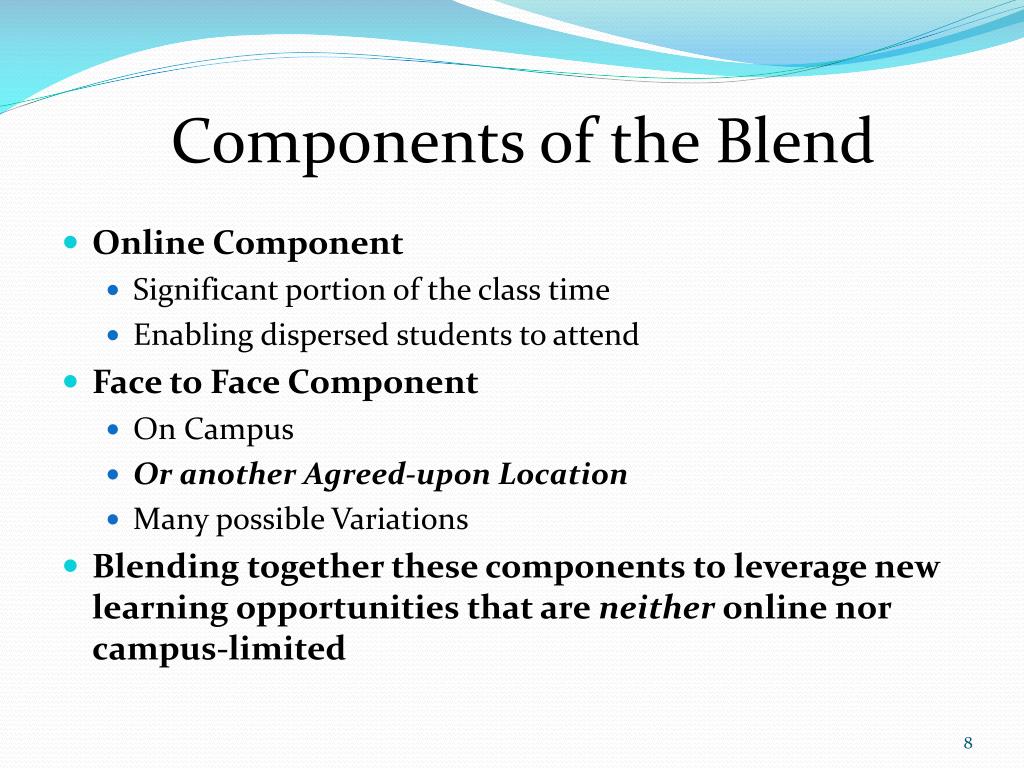 Components of the Blend

- Online Component
  - Significant portion of the class time
  - Enabling dispersed students to attend
- Face to Face Component
  - On Campus
  - Or another Agreed-upon Location
  - Many possible Variations
- Blending together these components to leverage new learning opportunities that are neither online nor campus-limited

8